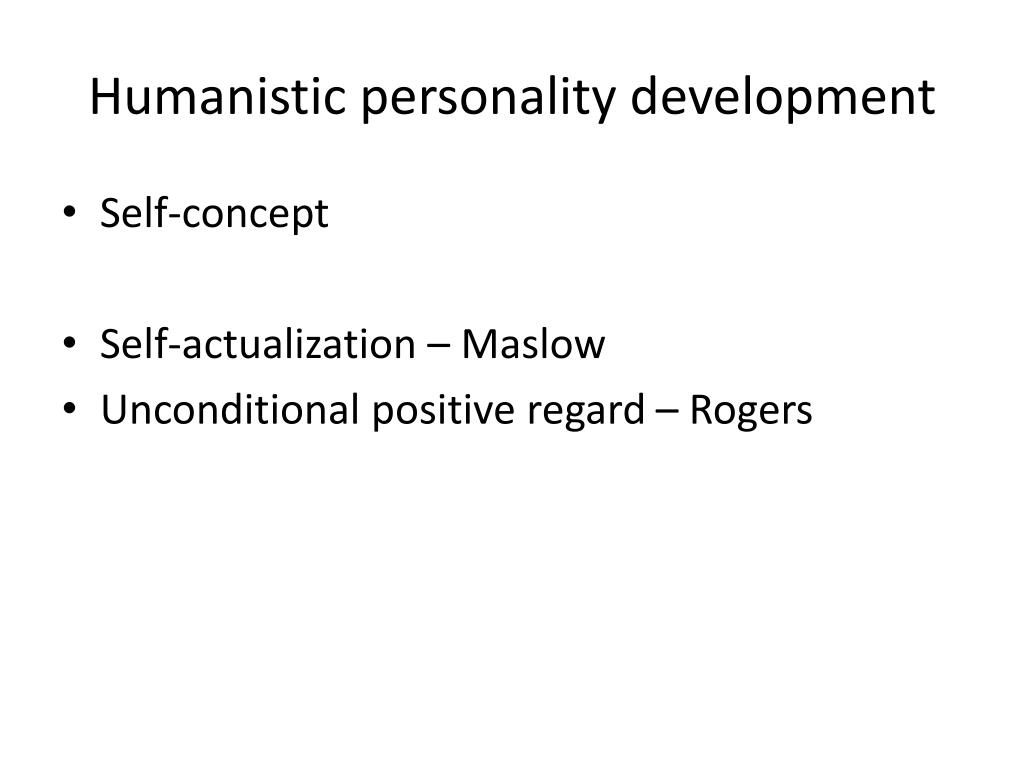 Humanistic personality development

• Self-concept

• Self-actualization – Maslow
• Unconditional positive regard – Rogers